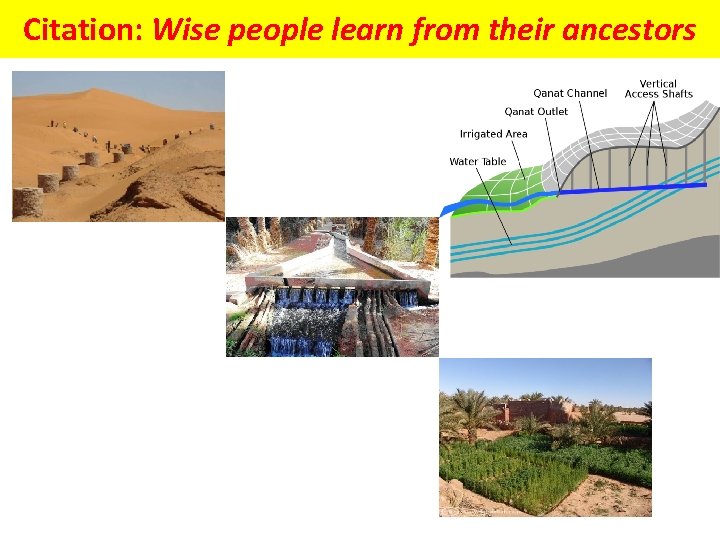 Citation: Wise people learn from their ancestors

Vertical Access Shafts
Qanat Channel
Qanat Outlet
Irrigated Area
Water Table